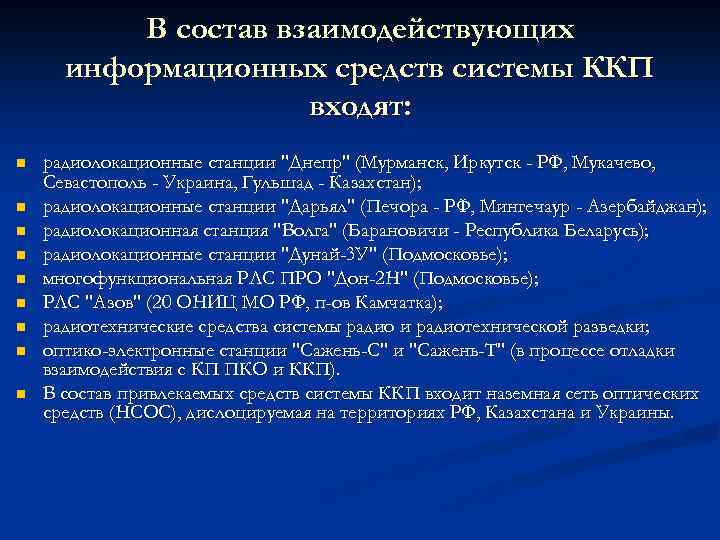 В состав взаимодействующих информационных средств системы ККП входят:

- радиолокационные станции "Днепр" (Мурманск, Иркутск - РФ, Мукачево, Севастополь - Украина, Гульшад - Казахстан);
- радиолокационные станции "Дарьял" (Печора - РФ, Мингечаур - Азербайджан);
- радиолокационная станция "Волга" (Барановичи - Республика Беларусь);
- радиолокационные станции "Дунай-3У" (Подмосковье);
- многофункциональная РЛС ПРО "Дон-2Н" (Подмосковье);
- РЛС "Азов" (20 ОНИЦ МО РФ, п-ов Камчатка);
- радиотехнические средства системы радио и радиотехнической разведки;
- оптико-электронные станции "Сажень-С" и "Сажень-Т" (в процессе отладки взаимодействия с КП ПКО и ККП).
- В состав привлекаемых средств системы ККП входит наземная сеть оптических средств (НСОС), дислоцируемая на территориях РФ, Казахстана и Украины.